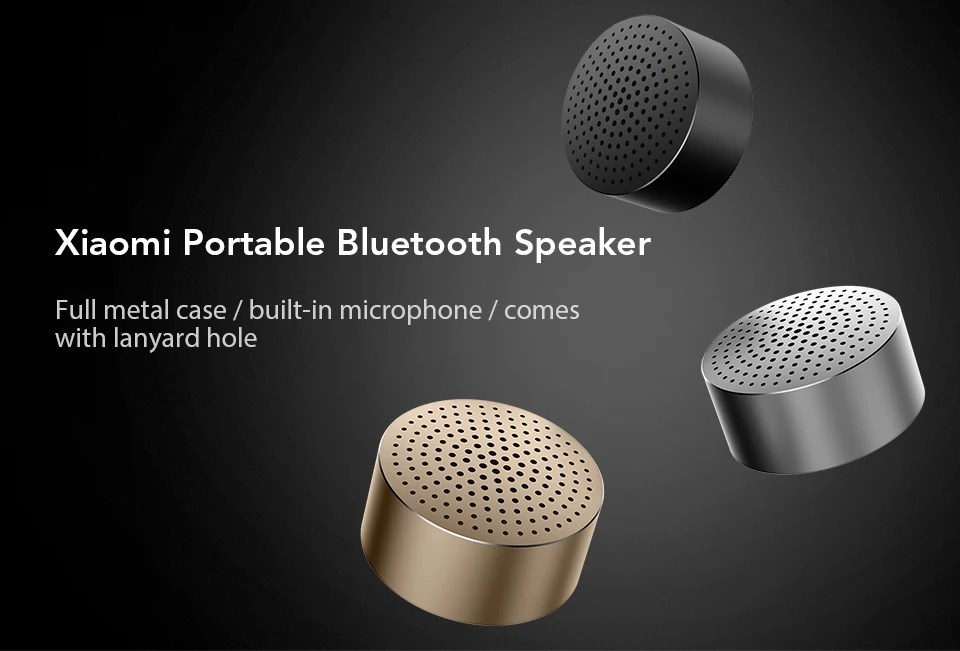 Xiaomi Portable Bluetooth Speaker

Full metal case / built-in microphone / comes with lanyard hole